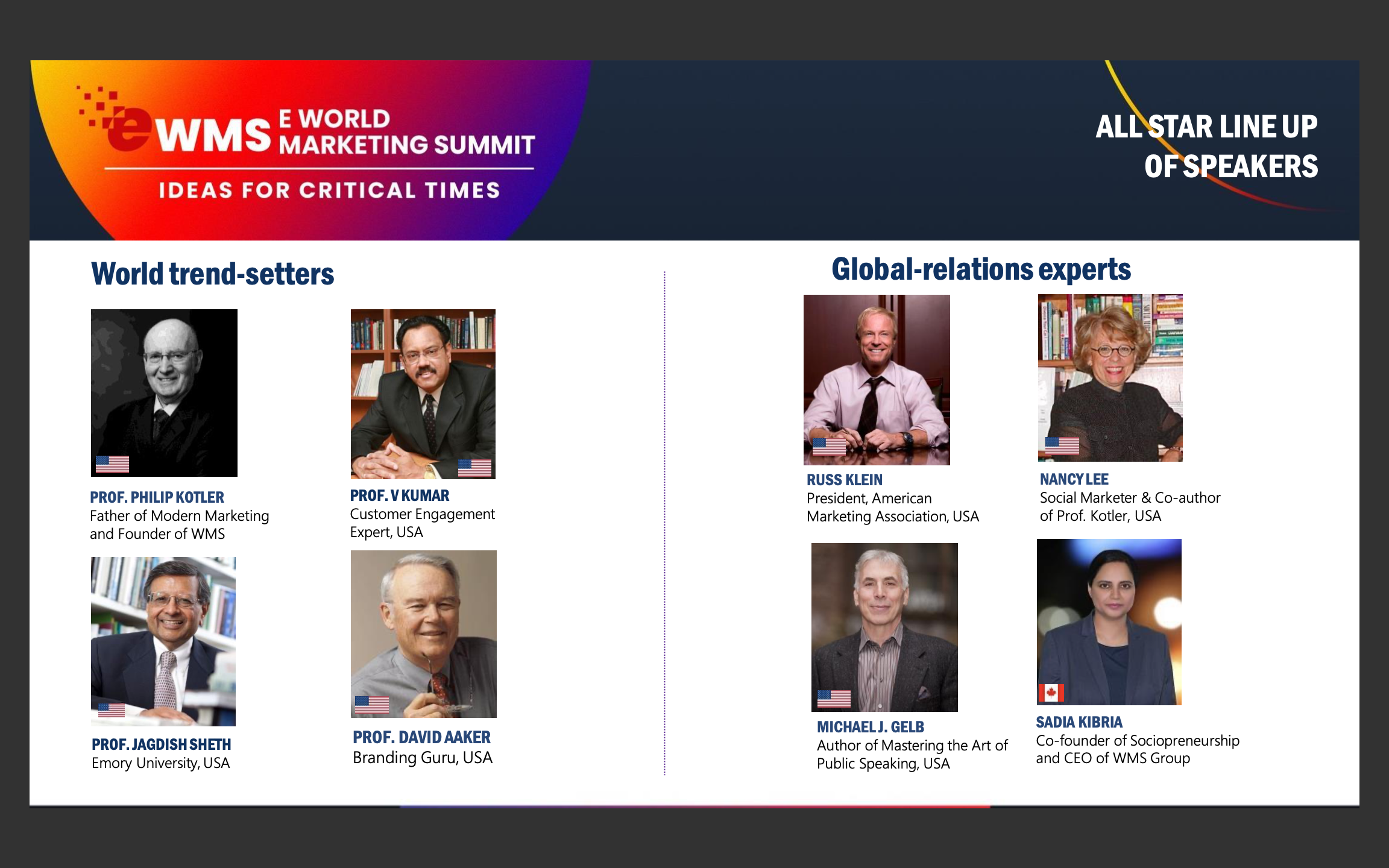 eWMS E WORLD MARKETING SUMMIT

IDEAS FOR CRITICAL TIMES

ALL STAR LINE UP OF SPEAKERS

World trend-setters

PROF. PHILIP KOTLER
Father of Modern Marketing and Founder of WMS

PROF. V KUMAR
Customer Engagement Expert, USA

PROF. JAGDISH SHETH
Emory University, USA

PROF. DAVID AAKER
Branding Guru, USA

Global-relations experts

RUSS KLEIN
President, American Marketing Association, USA

NANCY LEE
Social Marketer & Co-author of Prof. Kotler, USA

MICHAEL J. GELB
Author of Mastering the Art of Public Speaking, USA

SADIA KIBRIA
Co-founder of Sociopreneurship and CEO of WMS Group